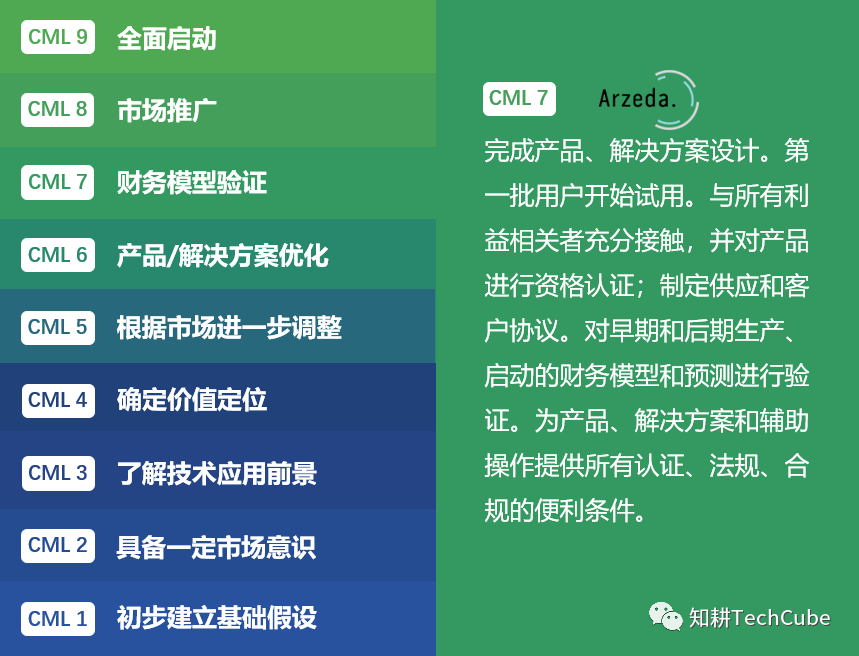 CML 9 全面启动

CML 8 市场推广

CML 7 财务模型验证

CML 6 产品/解决方案优化

CML 5 根据市场进一步调整

CML 4 确定价值定位

CML 3 了解技术应用前景

CML 2 具备一定市场意识

CML 1 初步建立基础假设

CML 7 Arzeda.

完成产品、解决方案设计。第一批用户开始试用。与所有利益相关者充分接触，并对产品进行资格认证；制定供应和客户协议。对早期和后期生产、启动的财务模型和预测进行验证。为产品、解决方案和辅助操作提供所有认证、法规、合规的便利条件。

知耕TechCube